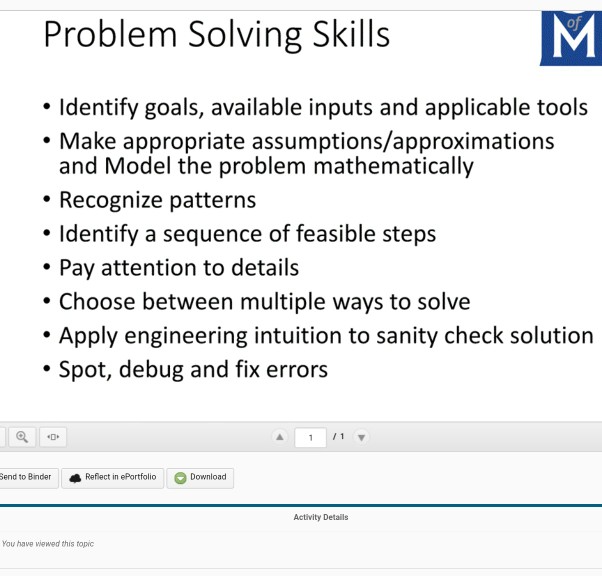 Problem Solving Skills

of
M

• Identify goals, available inputs and applicable tools
• Make appropriate assumptions/approximations and Model the problem mathematically
• Recognize patterns
• Identify a sequence of feasible steps
• Pay attention to details
• Choose between multiple ways to solve
• Apply engineering intuition to sanity check solution
• Spot, debug and fix errors

1 / 1

Send to Binder
Reflect in ePortfolio
Download

Activity Details

You have viewed this topic